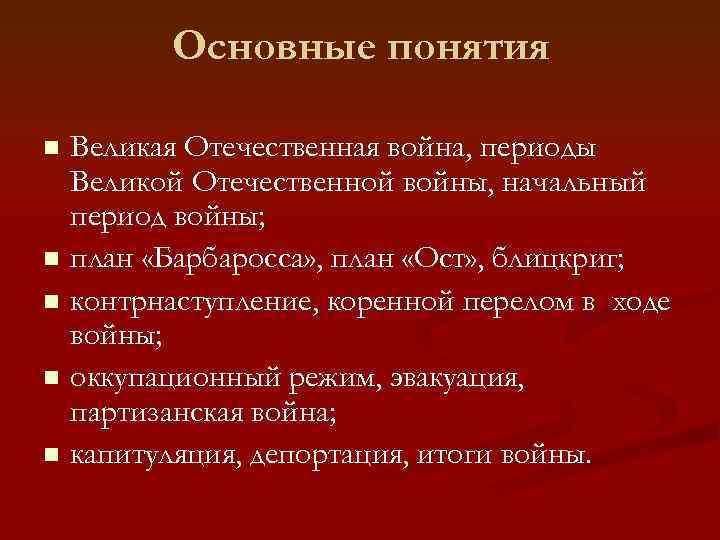 Основные понятия

■ Великая Отечественная война, периоды Великой Отечественной войны, начальный период войны;
■ план «Барбаросса», план «Ост», блицкриг;
■ контрнаступление, коренной перелом в ходе войны;
■ оккупационный режим, эвакуация, партизанская война;
■ капитуляция, депортация, итоги войны.